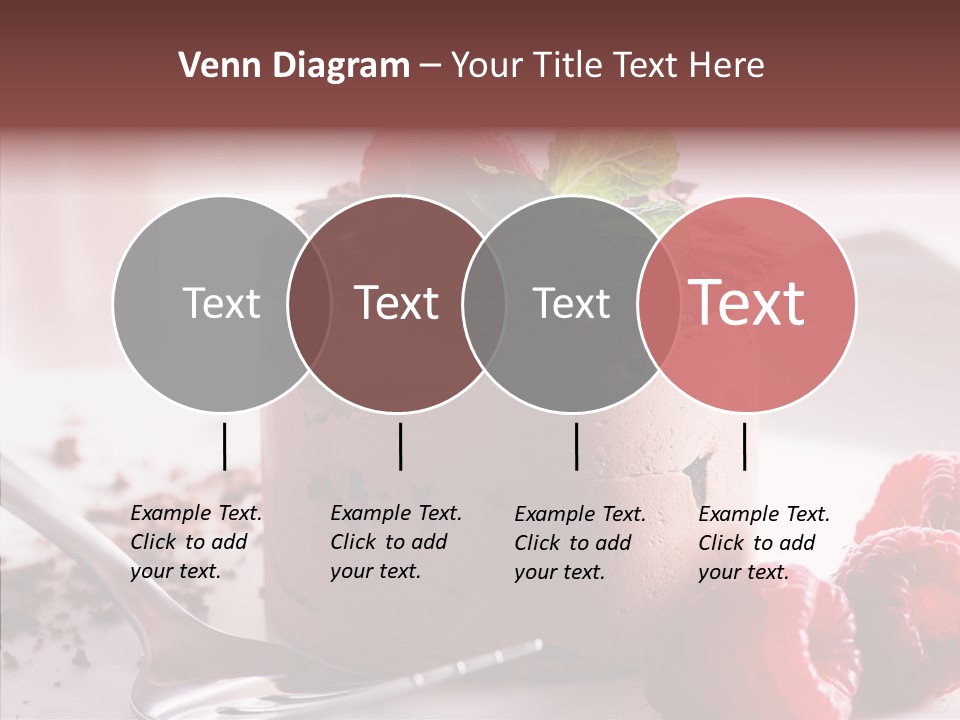 Venn Diagram – Your Title Text Here

Text

Text

Text

Text

Example Text. Click to add your text.

Example Text. Click to add your text.

Example Text. Click to add your text.

Example Text. Click to add your text.